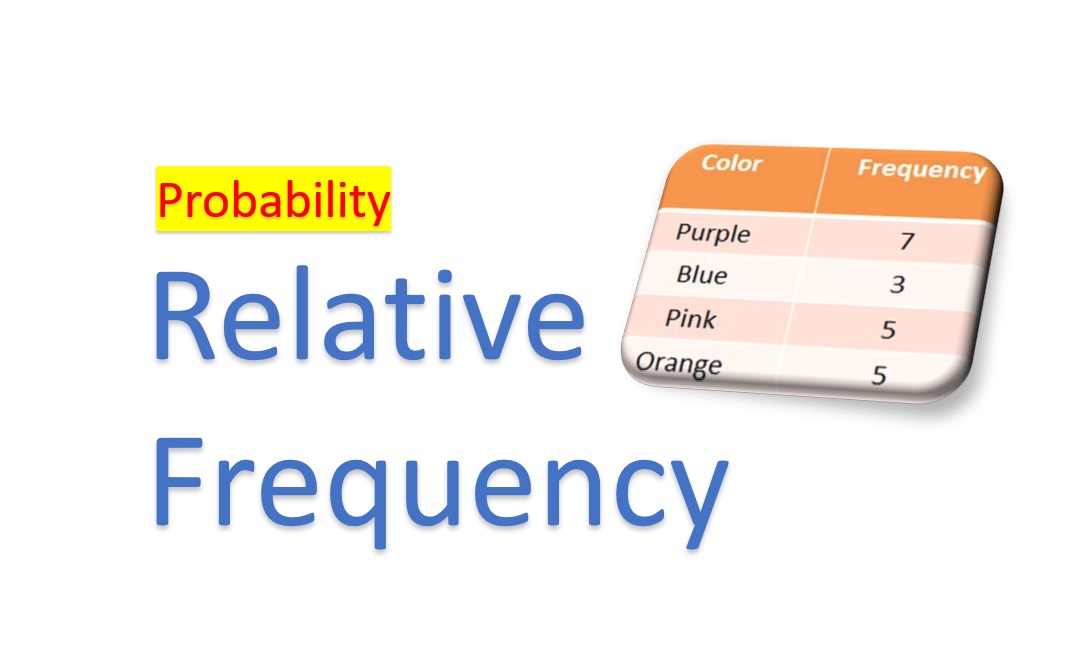 Probability

Relative Frequency

| Color | Frequency |
|---|---|
| Purple | 7 |
| Blue | 3 |
| Pink | 5 |
| Orange | 5 |